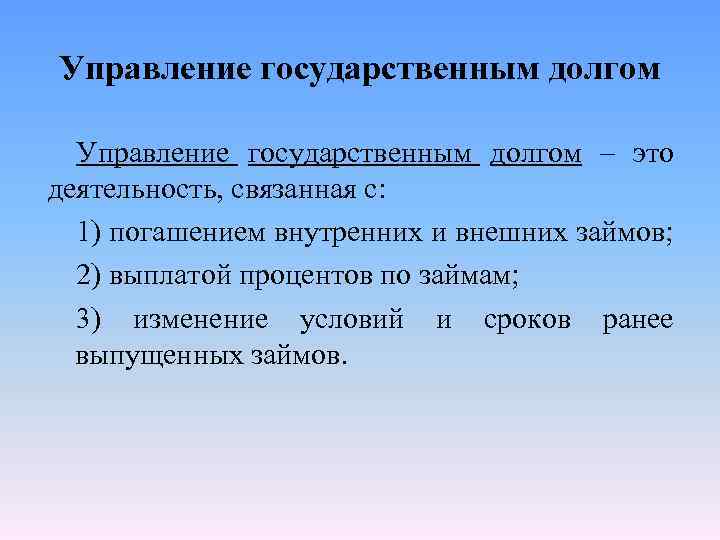 Управление государственным долгом

Управление государственным долгом – это деятельность, связанная с:

1) погашением внутренних и внешних займов;

2) выплатой процентов по займам;

3) изменение условий и сроков ранее выпущенных займов.